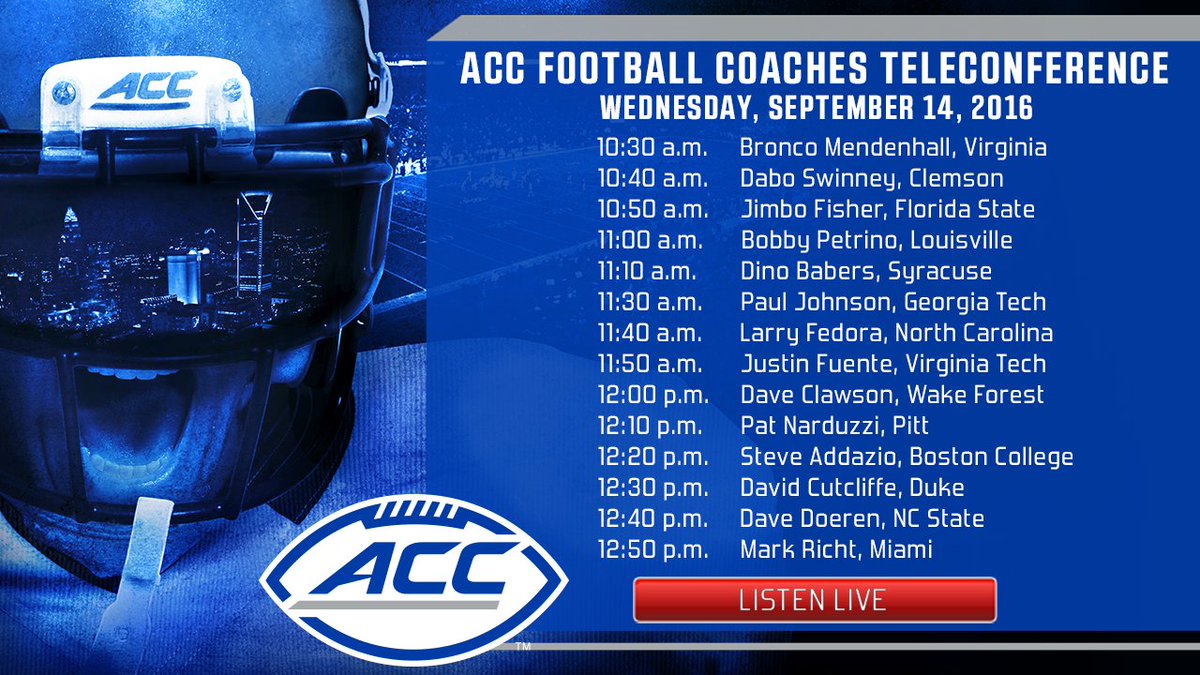 ACC

ACC FOOTBALL COACHES TELECONFERENCE
WEDNESDAY, SEPTEMBER 14, 2016

10:30 a.m. Bronco Mendenhall, Virginia
10:40 a.m. Dabo Swinney, Clemson
10:50 a.m. Jimbo Fisher, Florida State
11:00 a.m. Bobby Petrino, Louisville
11:10 a.m. Dino Babers, Syracuse
11:30 a.m. Paul Johnson, Georgia Tech
11:40 a.m. Larry Fedora, North Carolina
11:50 a.m. Justin Fuente, Virginia Tech
12:00 p.m. Dave Clawson, Wake Forest
12:10 p.m. Pat Narduzzi, Pitt
12:20 p.m. Steve Addazio, Boston College
12:30 p.m. David Cutcliffe, Duke
12:40 p.m. Dave Doeren, NC State
12:50 p.m. Mark Richt, Miami

LISTEN LIVE

ACC
TM